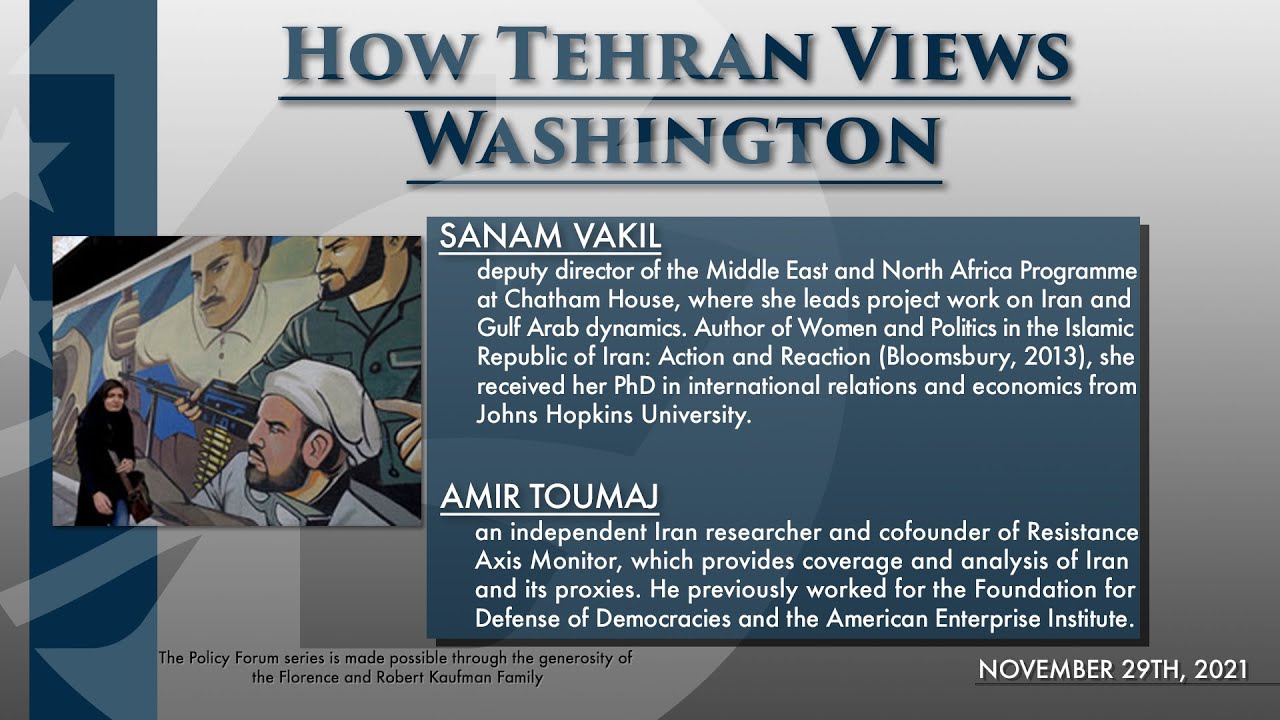 HOW TEHRAN VIEWS WASHINGTON

SANAM VAKIL
deputy director of the Middle East and North Africa Programme at Chatham House, where she leads project work on Iran and Gulf Arab dynamics. Author of Women and Politics in the Islamic Republic of Iran: Action and Reaction (Bloomsbury, 2013), she received her PhD in international relations and economics from Johns Hopkins University.

AMIR TOUMAJ
an independent Iran researcher and cofounder of Resistance Axis Monitor, which provides coverage and analysis of Iran and its proxies. He previously worked for the Foundation for Defense of Democracies and the American Enterprise Institute.

The Policy Forum series is made possible through the generosity of the Florence and Robert Kaufman Family

NOVEMBER 29TH, 2021